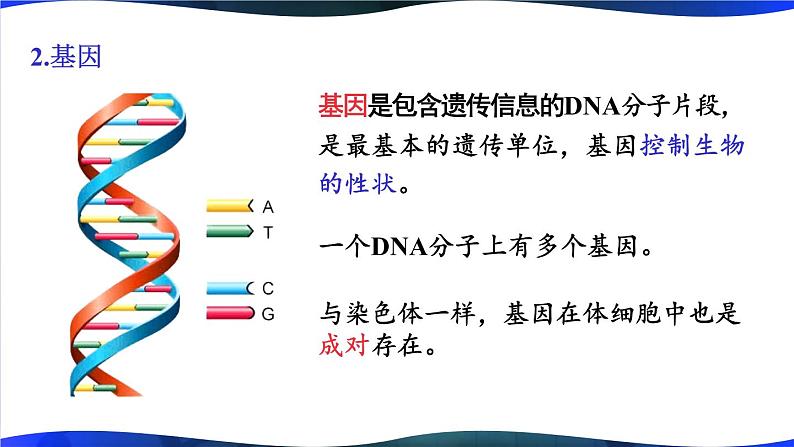 2.基因

A
T
C
G

基因是包含遗传信息的DNA分子片段，是最基本的遗传单位，基因控制生物的性状。

一个DNA分子上有多个基因。

与染色体一样，基因在体细胞中也是成对存在。